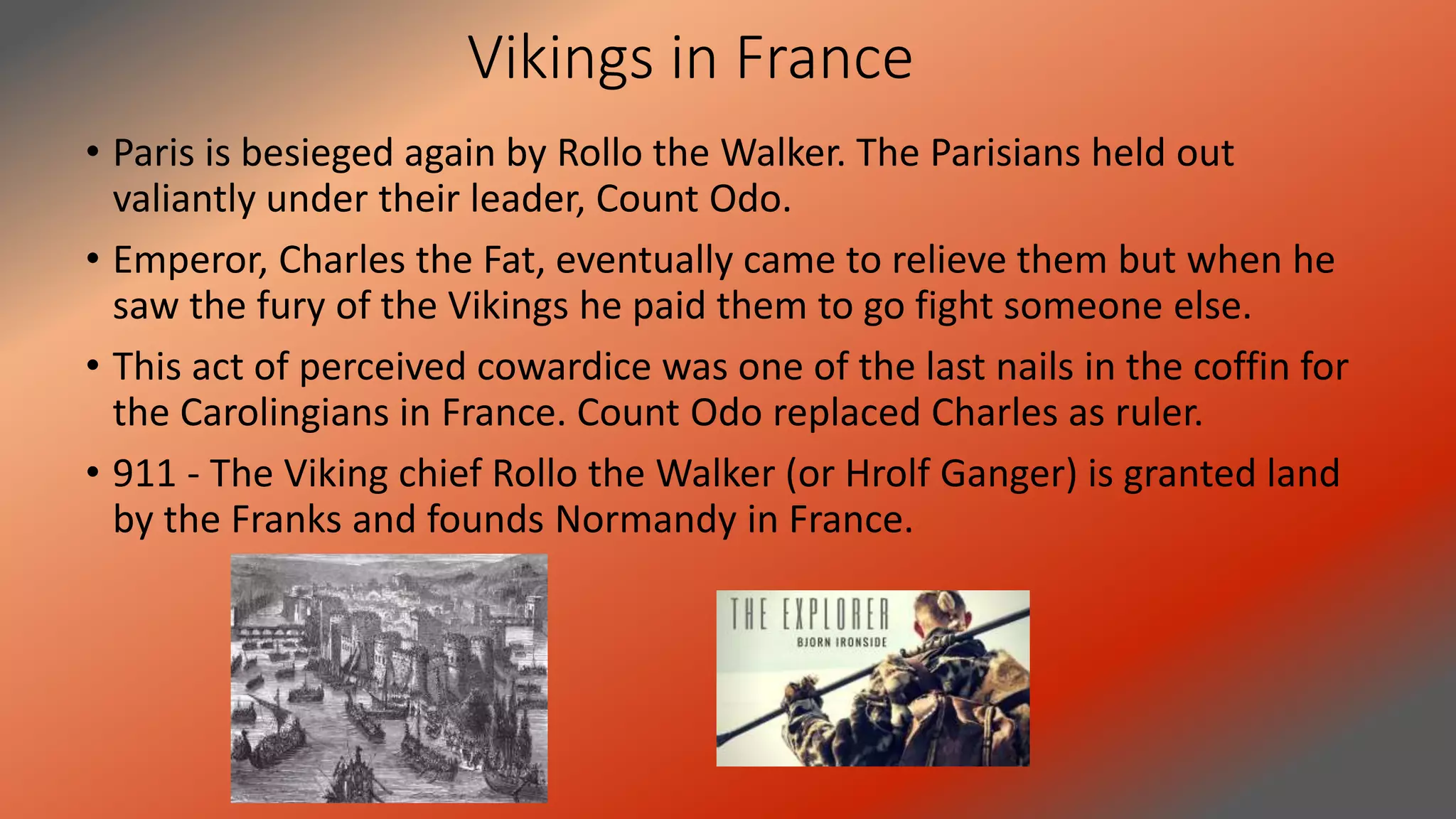 Vikings in France

• Paris is besieged again by Rollo the Walker. The Parisians held out valiantly under their leader, Count Odo.

• Emperor, Charles the Fat, eventually came to relieve them but when he saw the fury of the Vikings he paid them to go fight someone else.

• This act of perceived cowardice was one of the last nails in the coffin for the Carolingians in France. Count Odo replaced Charles as ruler.

• 911 - The Viking chief Rollo the Walker (or Hrolf Ganger) is granted land by the Franks and founds Normandy in France.

THE EXPLORER
BJORN IRONSIDE